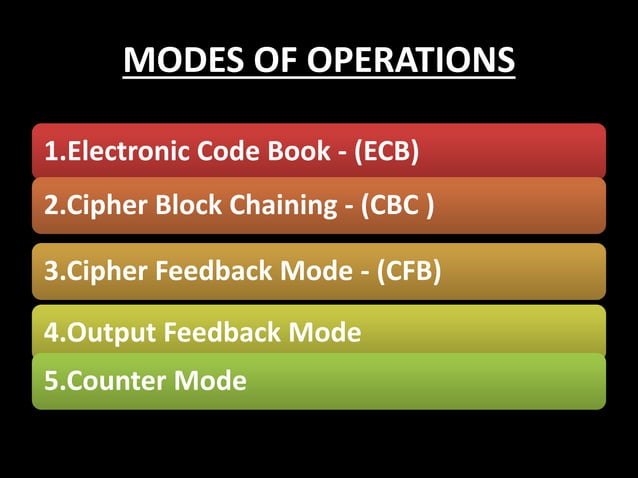 MODES OF OPERATIONS

1.Electronic Code Book - (ECB)

2.Cipher Block Chaining - (CBC )

3.Cipher Feedback Mode - (CFB)

4.Output Feedback Mode

5.Counter Mode